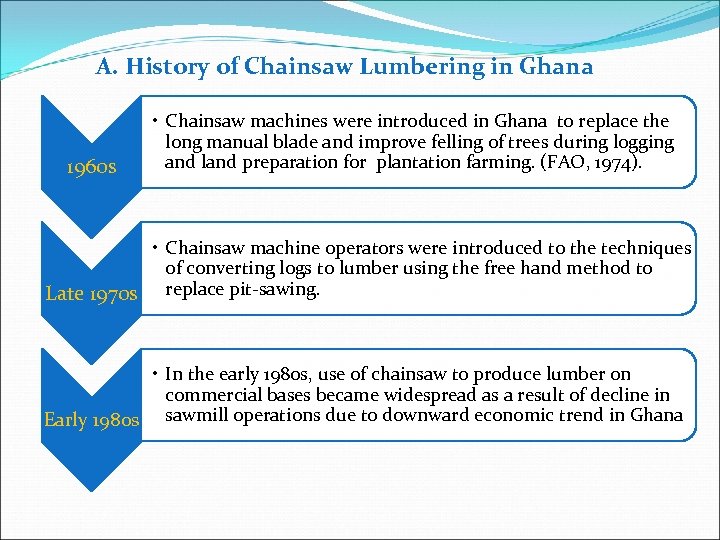 A. History of Chainsaw Lumbering in Ghana

1960s

• Chainsaw machines were introduced in Ghana to replace the long manual blade and improve felling of trees during logging and land preparation for plantation farming. (FAO, 1974).

Late 1970s

• Chainsaw machine operators were introduced to the techniques of converting logs to lumber using the free hand method to replace pit-sawing.

Early 1980s

• In the early 1980s, use of chainsaw to produce lumber on commercial bases became widespread as a result of decline in sawmill operations due to downward economic trend in Ghana